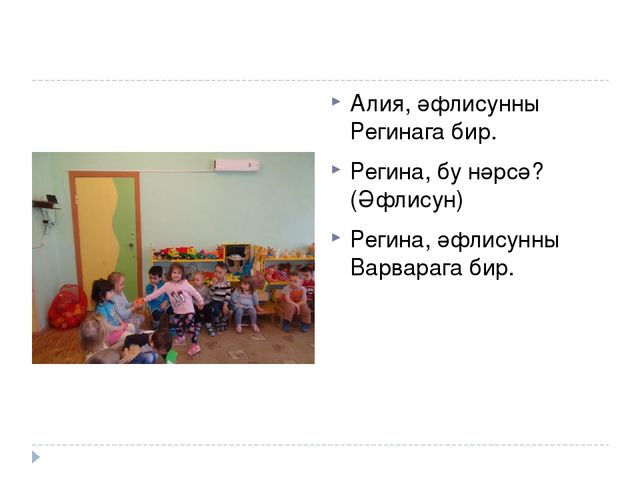 Алия, әфлисунны Регинага бир.

Регина, бу нәрсә? (Әфлисун)

Регина, әфлисунны Варварага бир.